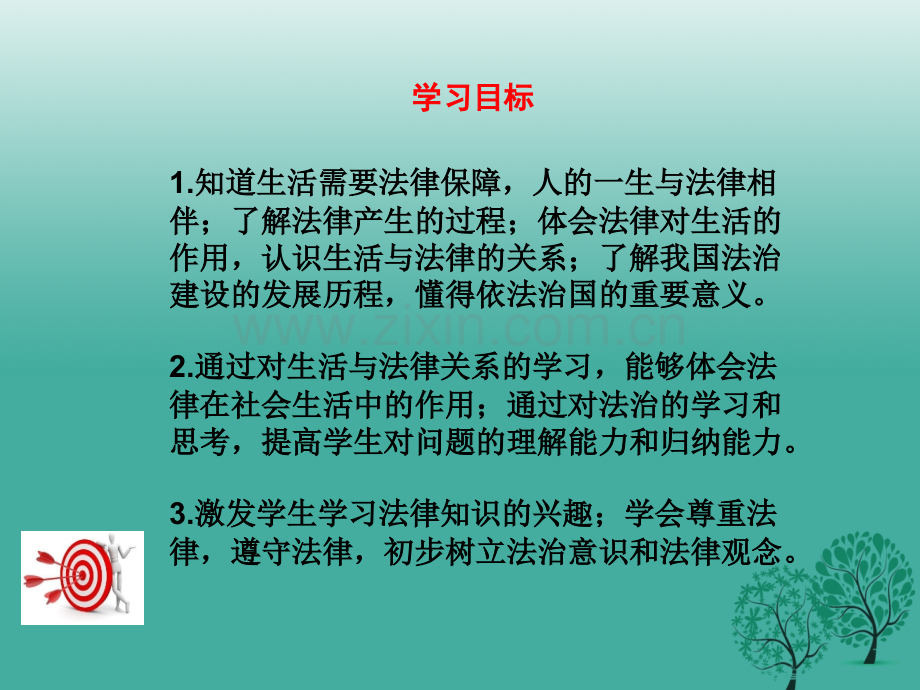 学习目标

1.知道生活需要法律保障，人的一生与法律相伴；了解法律产生的过程；体会法律对生活的作用，认识生活与法律的关系；了解我国法治建设的发展历程，懂得依法治国的重要意义。

2.通过对生活与法律关系的学习，能够体会法律在社会生活中的作用；通过对法治的学习和思考，提高学生对问题的理解能力和归纳能力。

3.激发学生学习法律知识的兴趣；学会尊重法律，遵守法律，初步树立法治意识和法律观念。

www.zixin.com.cn